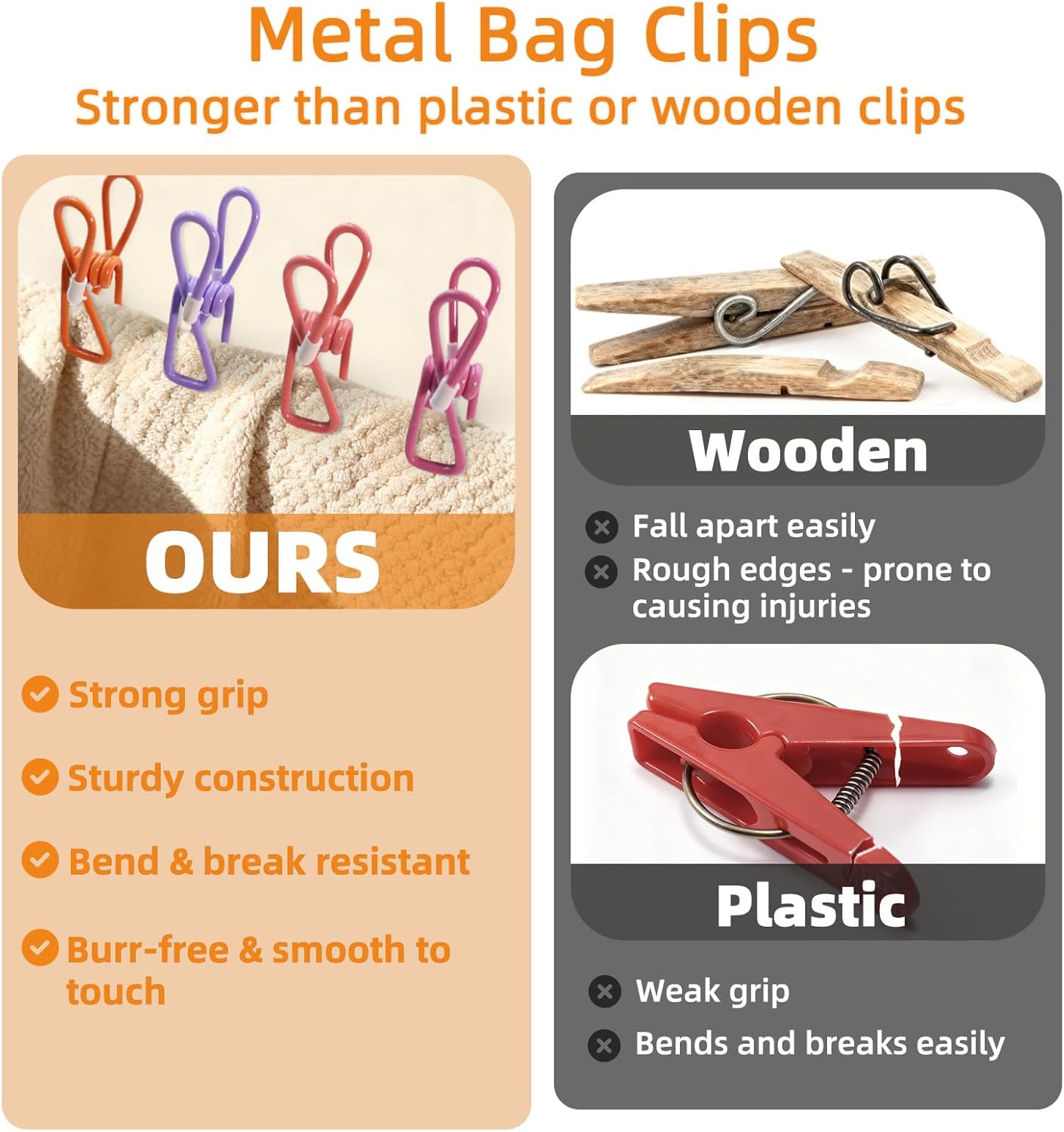 Metal Bag Clips
Stronger than plastic or wooden clips

OURS

Strong grip

Sturdy construction

Bend & break resistant

Burr-free & smooth to touch

Wooden

Fall apart easily
Rough edges - prone to causing injuries

Plastic

Weak grip
Bends and breaks easily